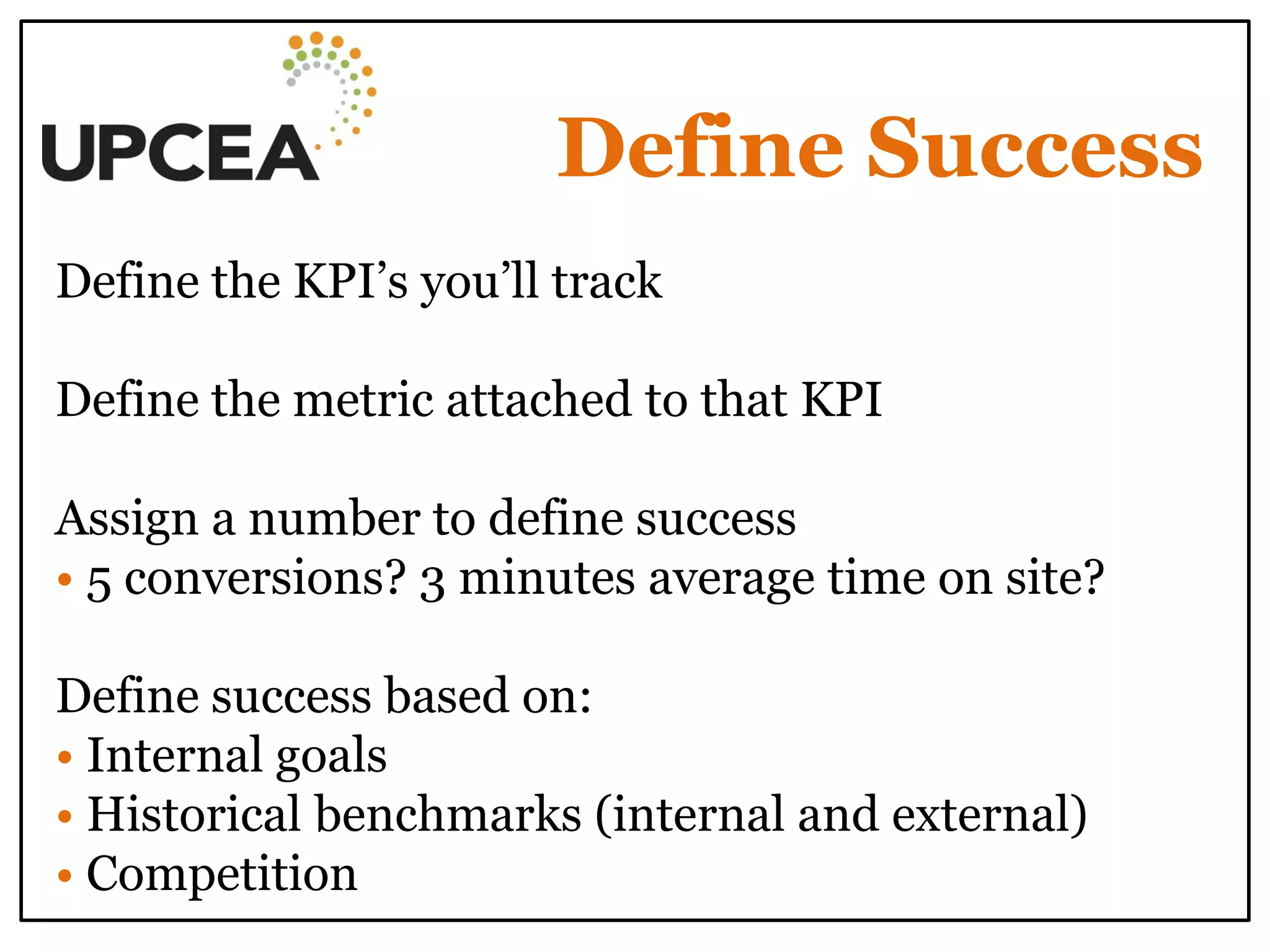 UPCEA

Define Success

Define the KPI’s you’ll track

Define the metric attached to that KPI

Assign a number to define success
• 5 conversions? 3 minutes average time on site?

Define success based on:
• Internal goals
• Historical benchmarks (internal and external)
• Competition